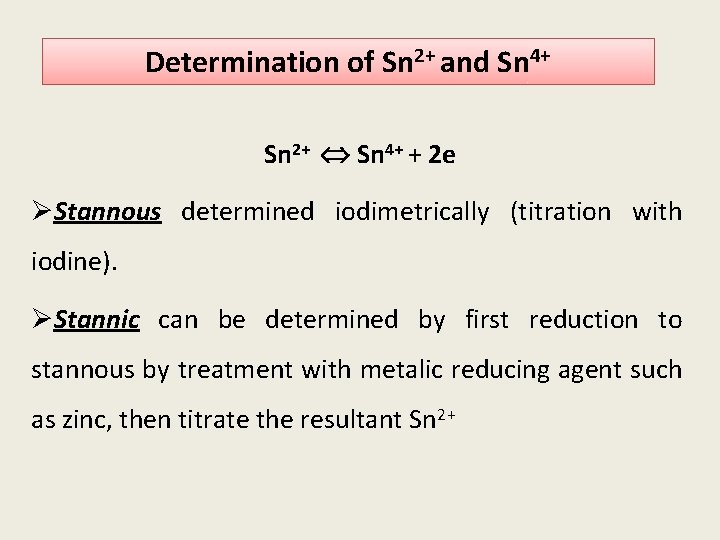 Determination of $Sn^{2+}$ and $Sn^{4+}$

$Sn^{2+} \Leftrightarrow Sn^{4+} + 2e$

➢Stannous determined iodimetrically (titration with iodine).

➢Stannic can be determined by first reduction to stannous by treatment with metalic reducing agent such as zinc, then titrate the resultant $Sn^{2+}$